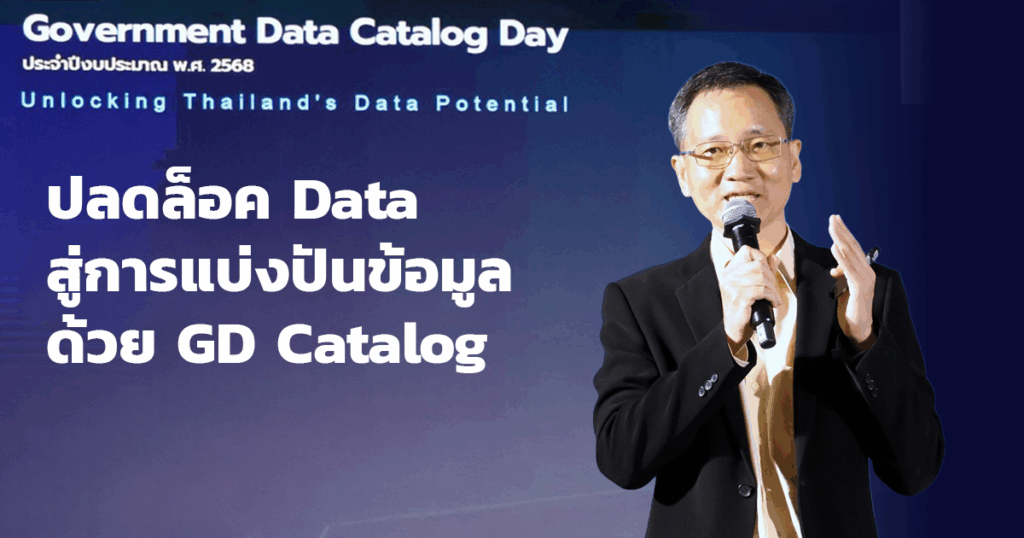 Government Data Catalog Day
ประจำปีงบประมาณ พ.ศ. 2568
Unlocking Thailand's Data Potential

ปลดล็อค Data
สู่การแบ่งปันข้อมูล
ด้วย GD Catalog